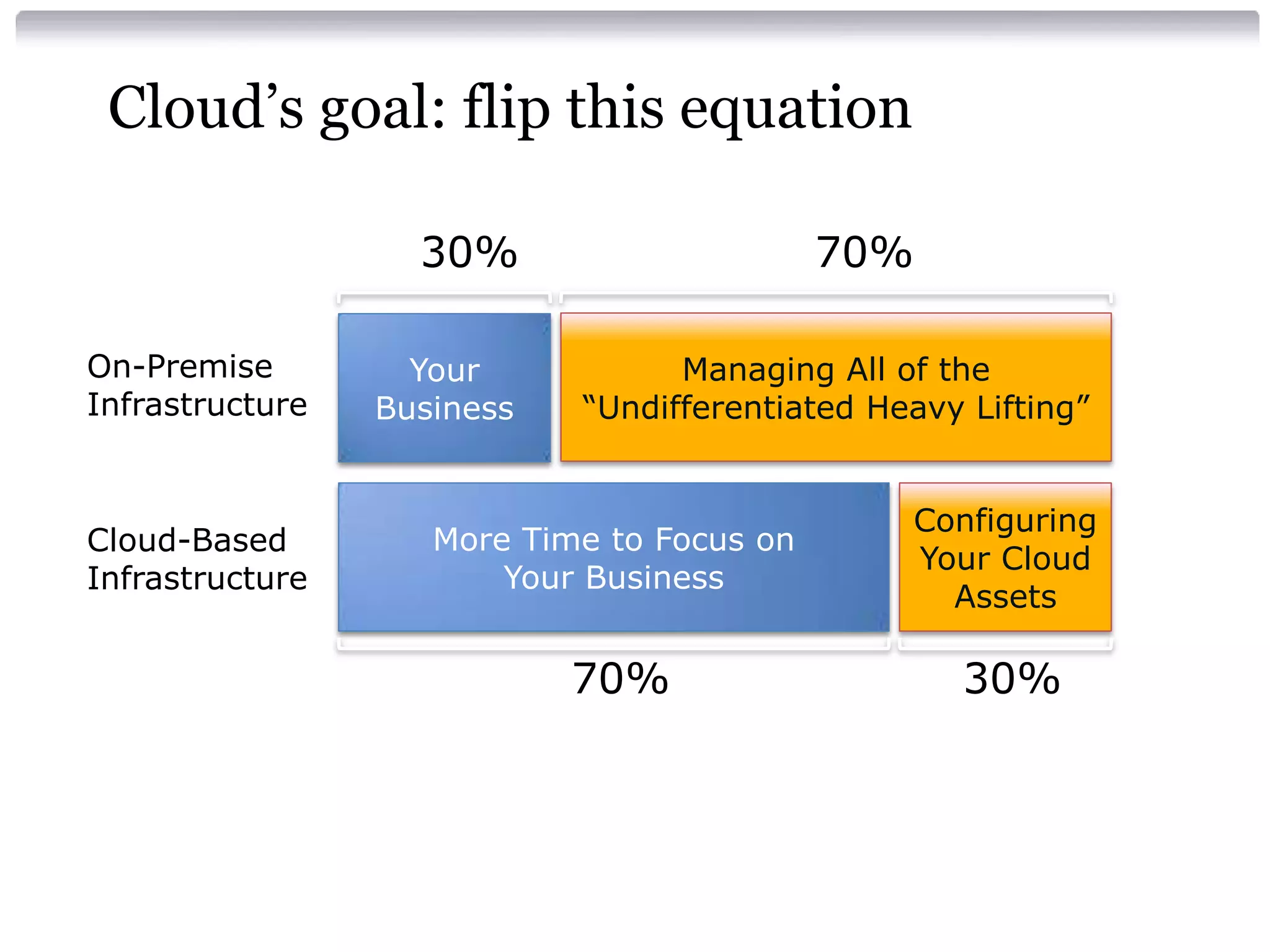 Cloud’s goal: flip this equation

30%

70%

On-Premise Infrastructure

Your Business

Managing All of the “Undifferentiated Heavy Lifting”

Cloud-Based Infrastructure

More Time to Focus on Your Business

Configuring Your Cloud Assets

70%

30%